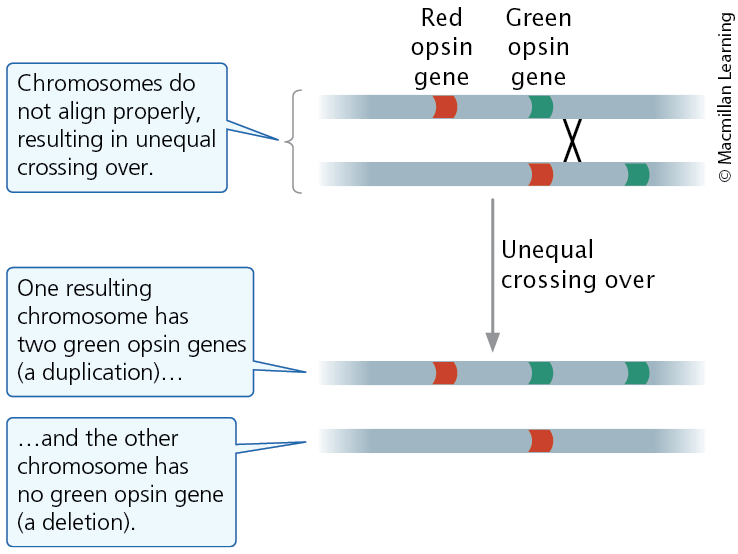 Red opsin gene

Green opsin gene

© Macmillan Learning

Chromosomes do not align properly, resulting in unequal crossing over.

Unequal crossing over

One resulting chromosome has two green opsin genes (a duplication)…

…and the other chromosome has no green opsin gene (a deletion).